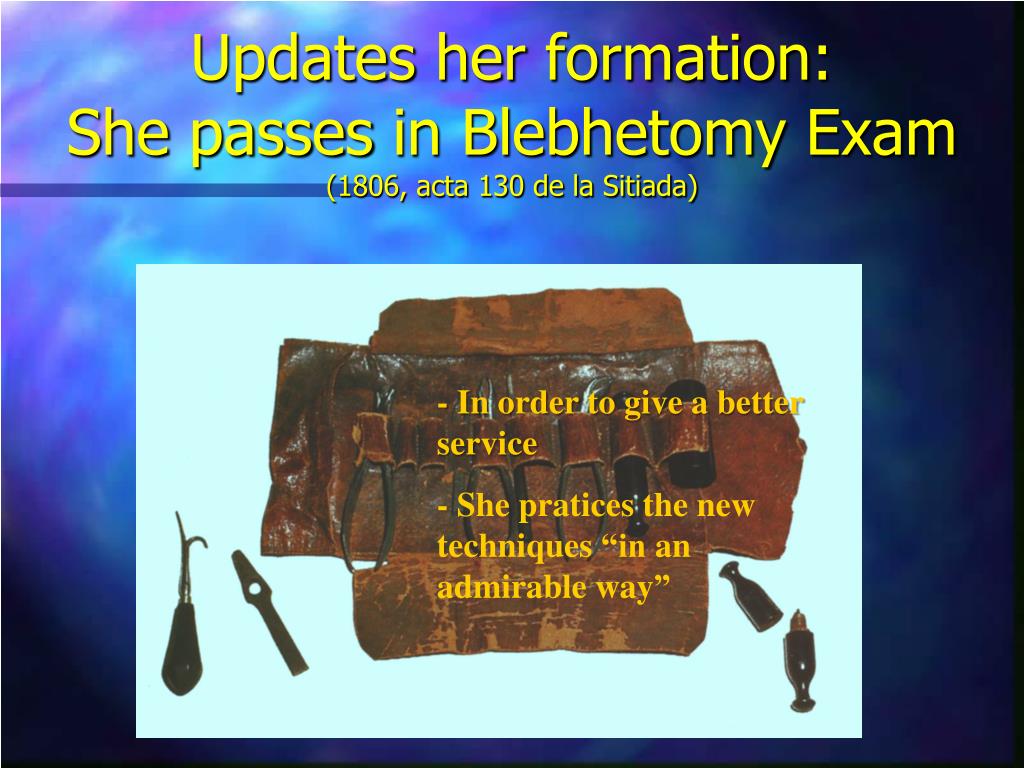 Updates her formation:
She passes in Blebhetomy Exam
(1806, acta 130 de la Sitiada)

- In order to give a better service

- She pratices the new techniques “in an admirable way”